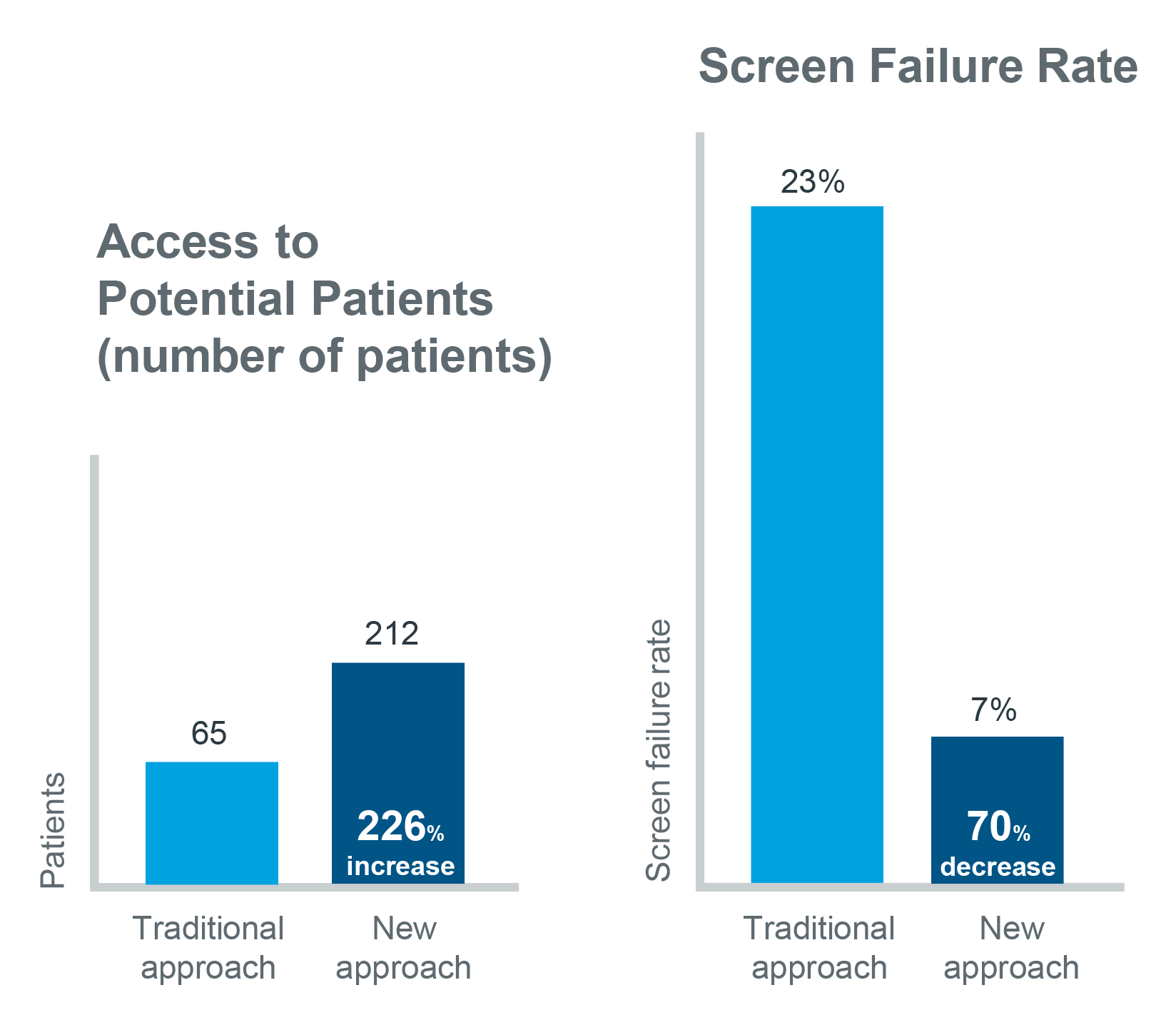 Access to Potential Patients (number of patients)

Patients

65

212

226% increase

Traditional approach

New approach

Screen Failure Rate

Screen failure rate

23%

7%

70% decrease

Traditional approach

New approach